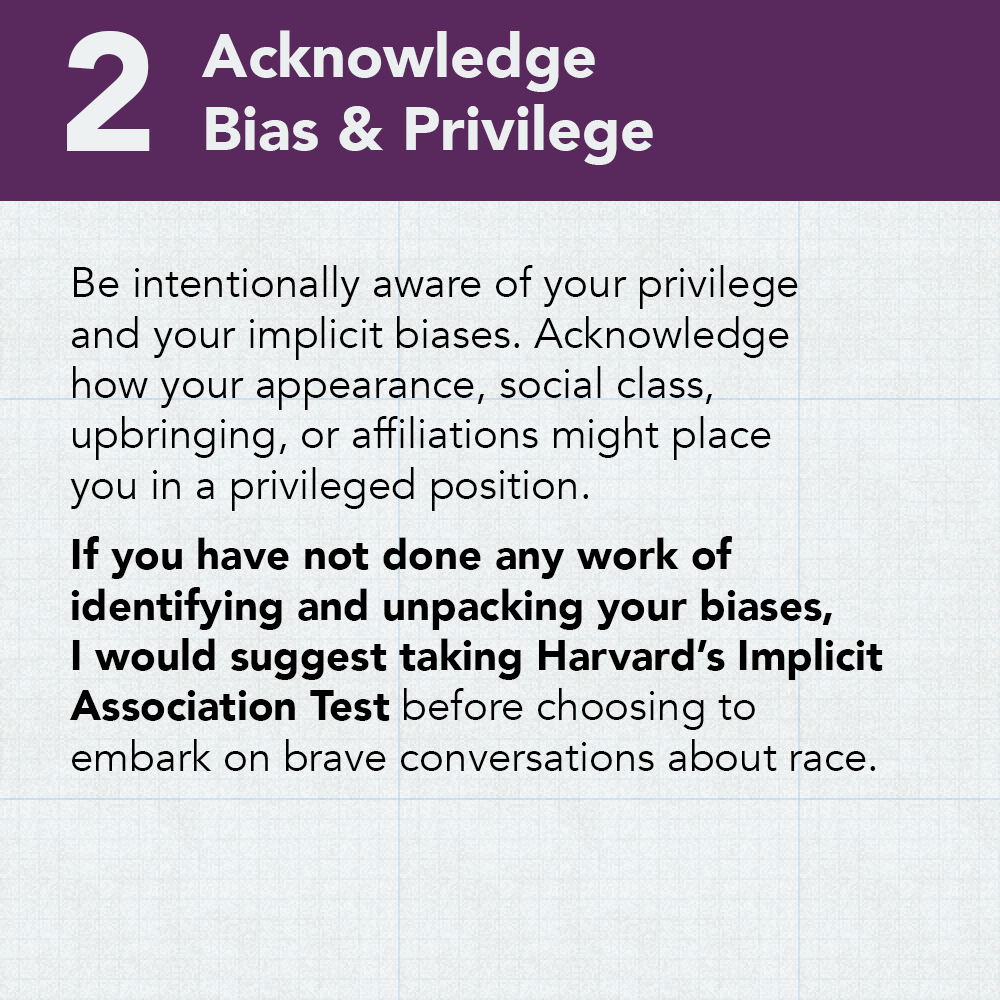 2 Acknowledge Bias & Privilege

Be intentionally aware of your privilege and your implicit biases. Acknowledge how your appearance, social class, upbringing, or affiliations might place you in a privileged position.

If you have not done any work of identifying and unpacking your biases, I would suggest taking Harvard's Implicit Association Test before choosing to embark on brave conversations about race.